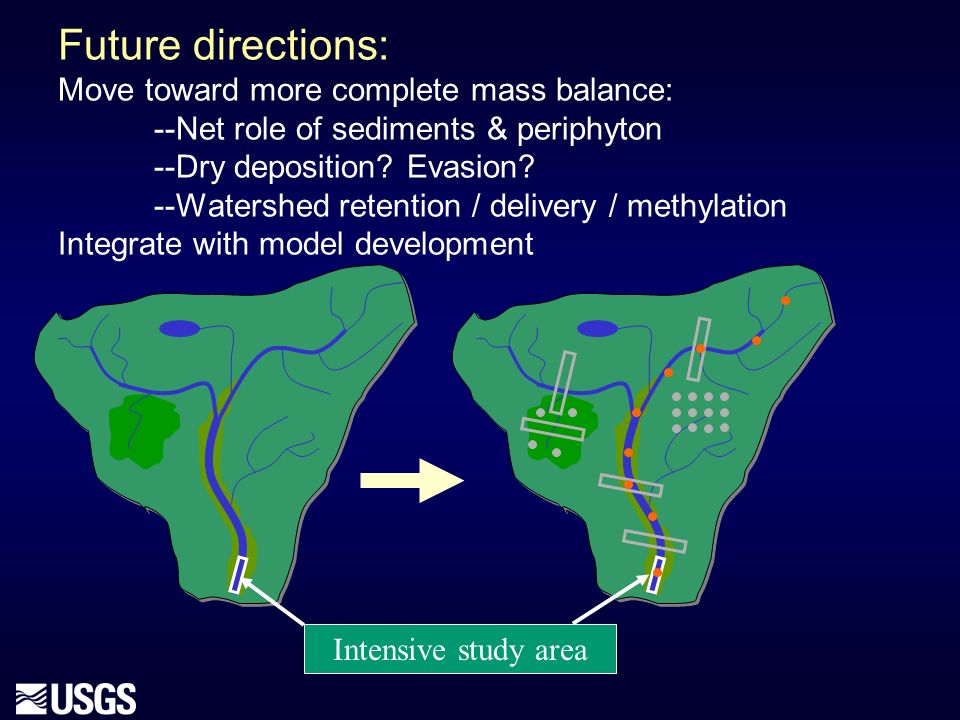 Future directions:

Move toward more complete mass balance:

--Net role of sediments & periphyton

--Dry deposition? Evasion?

--Watershed retention / delivery / methylation

Integrate with model development

Intensive study area

USGS